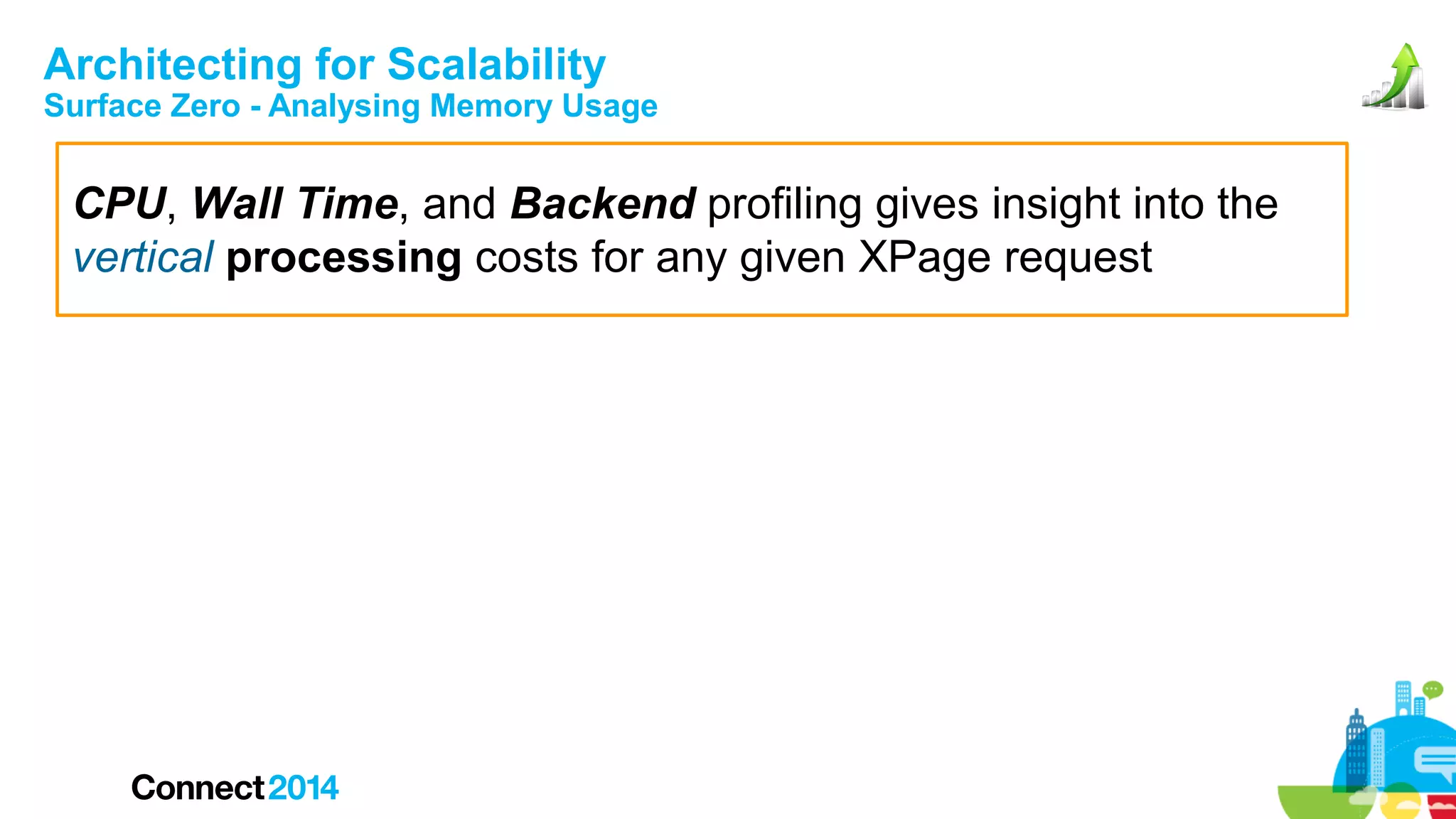 Architecting for Scalability
Surface Zero - Analysing Memory Usage

CPU, Wall Time, and Backend profiling gives insight into the vertical processing costs for any given XPage request

Connect 2014